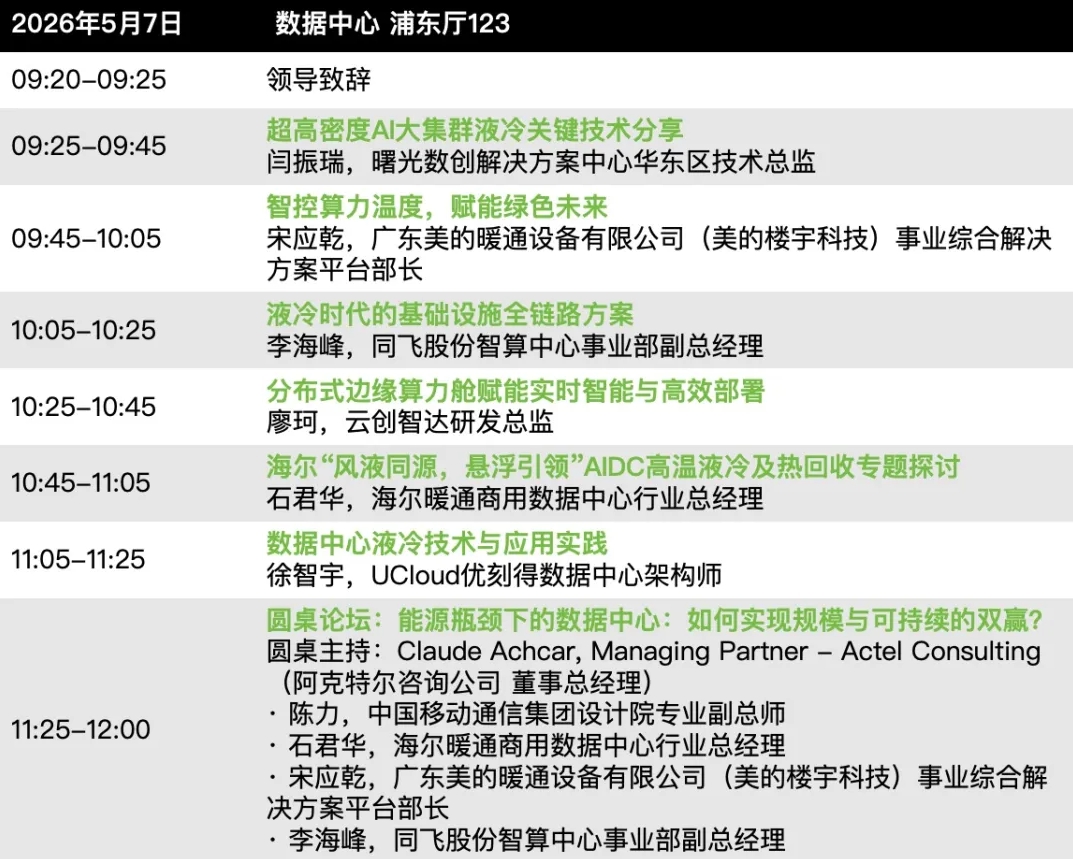 | 2026年5月7日 | 数据中心 浦东厅123 |
|---|---|
| 09:20–09:25 | 领导致辞 |
| 09:25–09:45 | 超高密度AI大集群液冷关键技术分享<br>闫振瑞，曙光数创解决方案中心华东区技术总监 |
| 09:45–10:05 | 智控算力温度，赋能绿色未来<br>宋应乾，广东美的暖通设备有限公司（美的楼宇科技）事业综合解决方案平台部长 |
| 10:05–10:25 | 液冷时代的基础设施全链路方案<br>李海峰，同飞股份智算中心事业部副总经理 |
| 10:25–10:45 | 分布式边缘算力舱赋能实时智能与高效部署<br>廖珂，云创智达研发总监 |
| 10:45–11:05 | 海尔“风液同源，悬浮引领”AIDC高温液冷及热回收专题探讨<br>石君华，海尔暖通商用数据中心行业总经理 |
| 11:05–11:25 | 数据中心液冷技术与应用实践<br>徐智宇，UCloud优刻得数据中心架构师 |
| 11:25–12:00 | 圆桌论坛：能源瓶颈下的数据中心：如何实现规模与可持续的双赢？<br>圆桌主持：Claude Achcar, Managing Partner – Actel Consulting（阿克特尔咨询公司 董事总经理）<br>· 陈力，中国移动通信集团设计院专业副总师<br>· 石君华，海尔暖通商用数据中心行业总经理<br>· 宋应乾，广东美的暖通设备有限公司（美的楼宇科技）事业综合解决方案平台部长<br>· 李海峰，同飞股份智算中心事业部副总经理 |